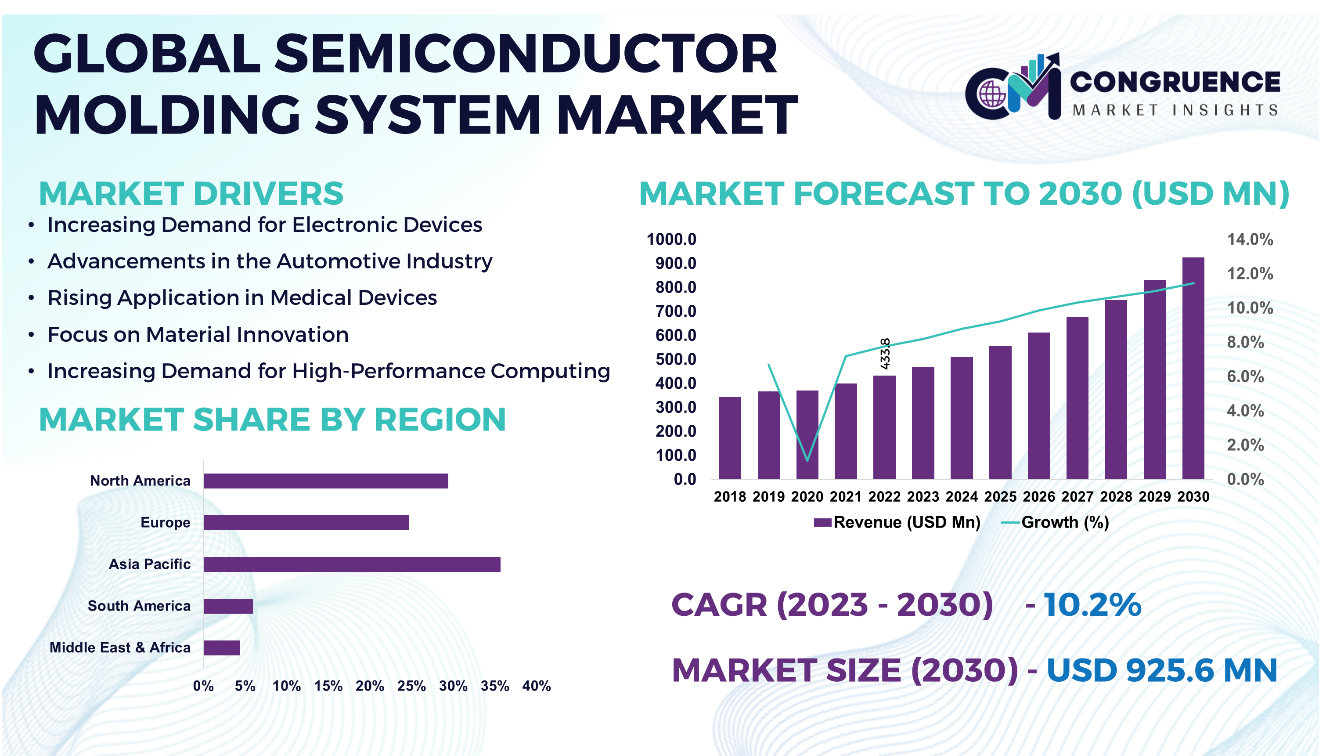 GLOBAL SEMICONDUCTOR MOLDING SYSTEM MARKET

CM CONGRUENCE MARKET INSIGHTS

MARKET DRIVERS
• Increasing Demand for Electronic Devices
• Advancements in the Automotive Industry
• Rising Application in Medical Devices
• Focus on Material Innovation
• Increasing Demand for High-Performance Computing

MARKET SHARE BY REGION

North America
Europe
Asia Pacific
South America
Middle East & Africa
0% 5% 10% 15% 20% 25% 30% 35% 40%

MARKET FORECAST TO 2030 (USD MN)

1000.0
900.0
800.0
700.0
600.0
500.0
400.0
300.0
200.0
100.0
0.0

14.0%
12.0%
10.0%
8.0%
6.0%
4.0%
2.0%
0.0%

433.8

2018 2019 2020 2021 2022 2023 2024 2025 2026 2027 2028 2029 2030

Revenue (USD Mn) Growth (%)

CAGR (2023 - 2030) - 10.2%

MARKET SIZE (2030) - USD 925.6 MN